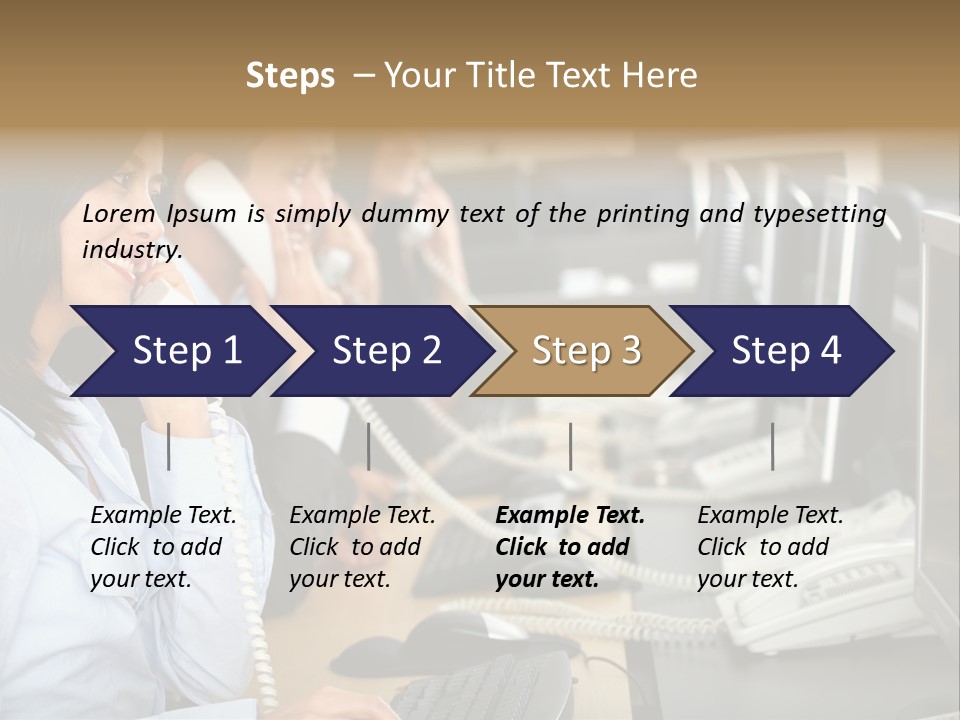 Steps – Your Title Text Here

Lorem Ipsum is simply dummy text of the printing and typesetting industry.

Step 1

Step 2

Step 3

Step 4

Example Text. Click to add your text.

Example Text. Click to add your text.

Example Text. Click to add your text.

Example Text. Click to add your text.